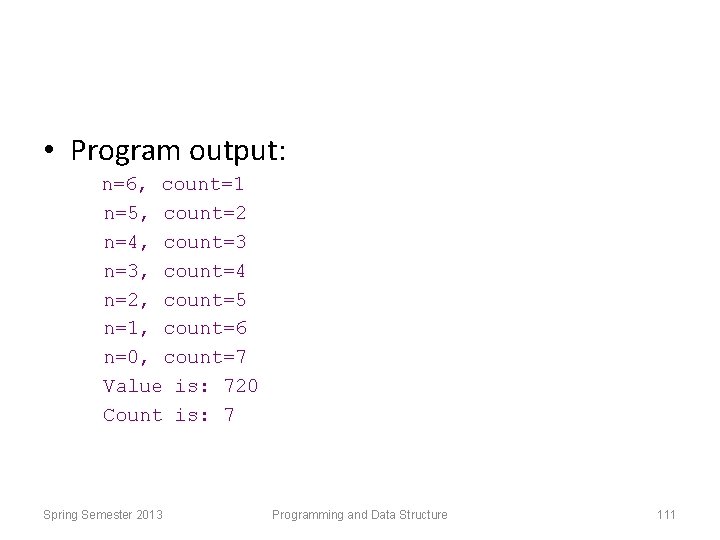 • Program output:

n=6, count=1
n=5, count=2
n=4, count=3
n=3, count=4
n=2, count=5
n=1, count=6
n=0, count=7
Value is: 720
Count is: 7

Spring Semester 2013

Programming and Data Structure

111